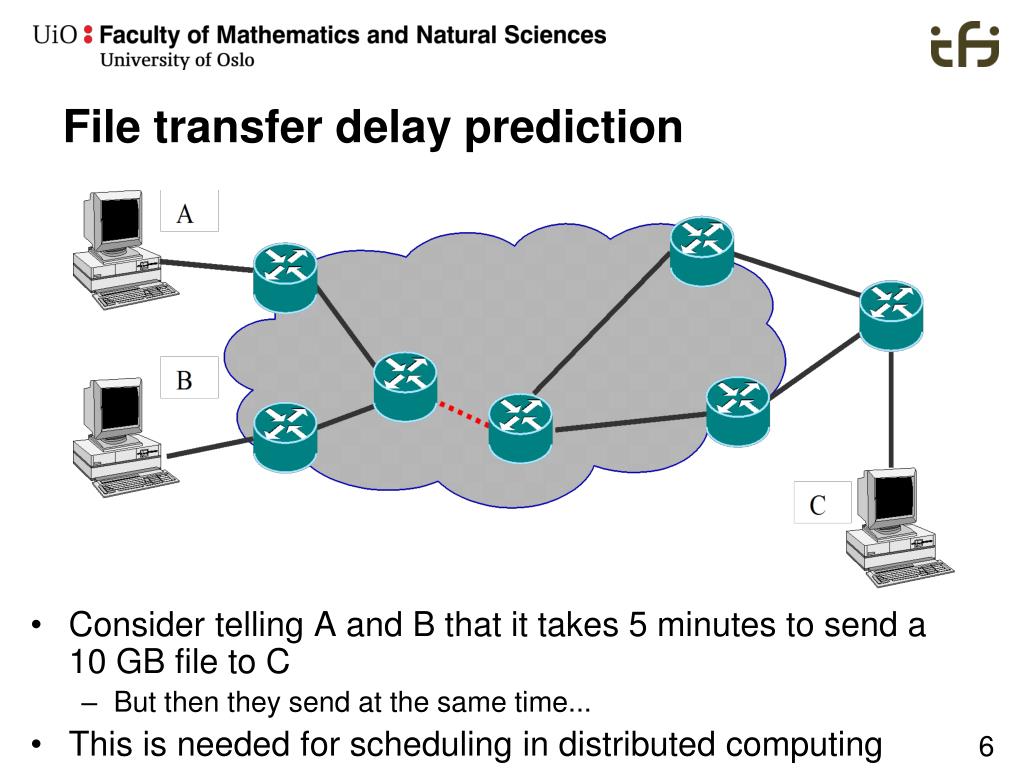 UiO : Faculty of Mathematics and Natural Sciences
University of Oslo

ifi

File transfer delay prediction

A

B

C

• Consider telling A and B that it takes 5 minutes to send a 10 GB file to C
– But then they send at the same time...
• This is needed for scheduling in distributed computing

6